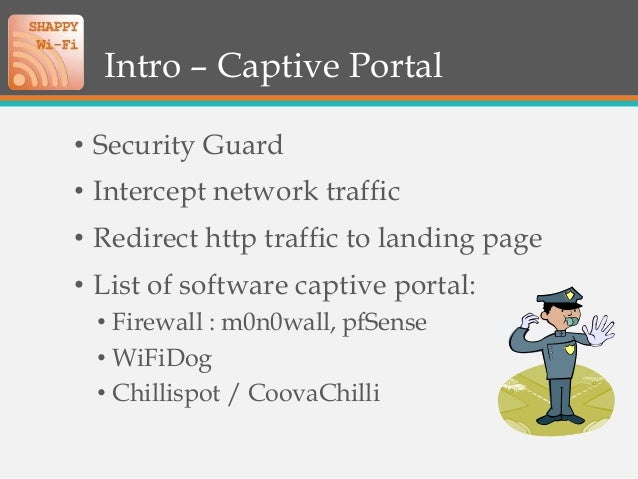 SHAPPY
Wi-Fi

Intro – Captive Portal

• Security Guard
• Intercept network traffic
• Redirect http traffic to landing page
• List of software captive portal:
  • Firewall : m0n0wall, pfSense
  • WiFiDog
  • Chillispot / CoovaChilli